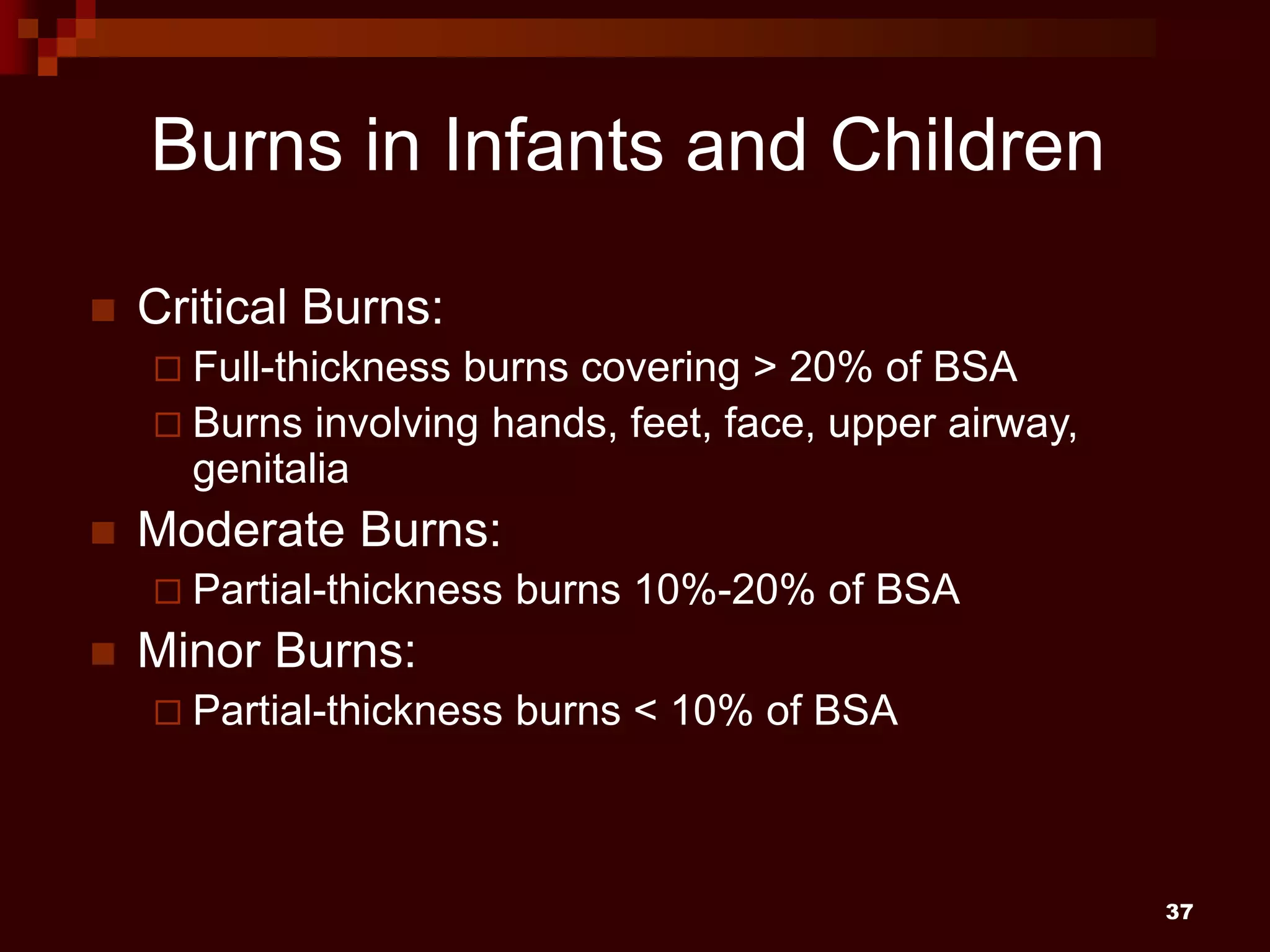 Burns in Infants and Children

Critical Burns:
Full-thickness burns covering > 20% of BSA
Burns involving hands, feet, face, upper airway, genitalia
Moderate Burns:
Partial-thickness burns 10%-20% of BSA
Minor Burns:
Partial-thickness burns < 10% of BSA

37